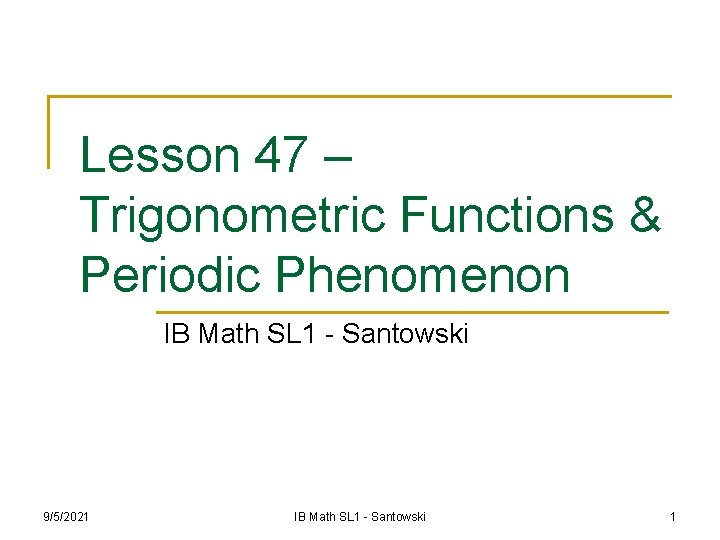 Lesson 47 – Trigonometric Functions & Periodic Phenomenon

IB Math SL1 - Santowski

9/5/2021

IB Math SL1 - Santowski

1